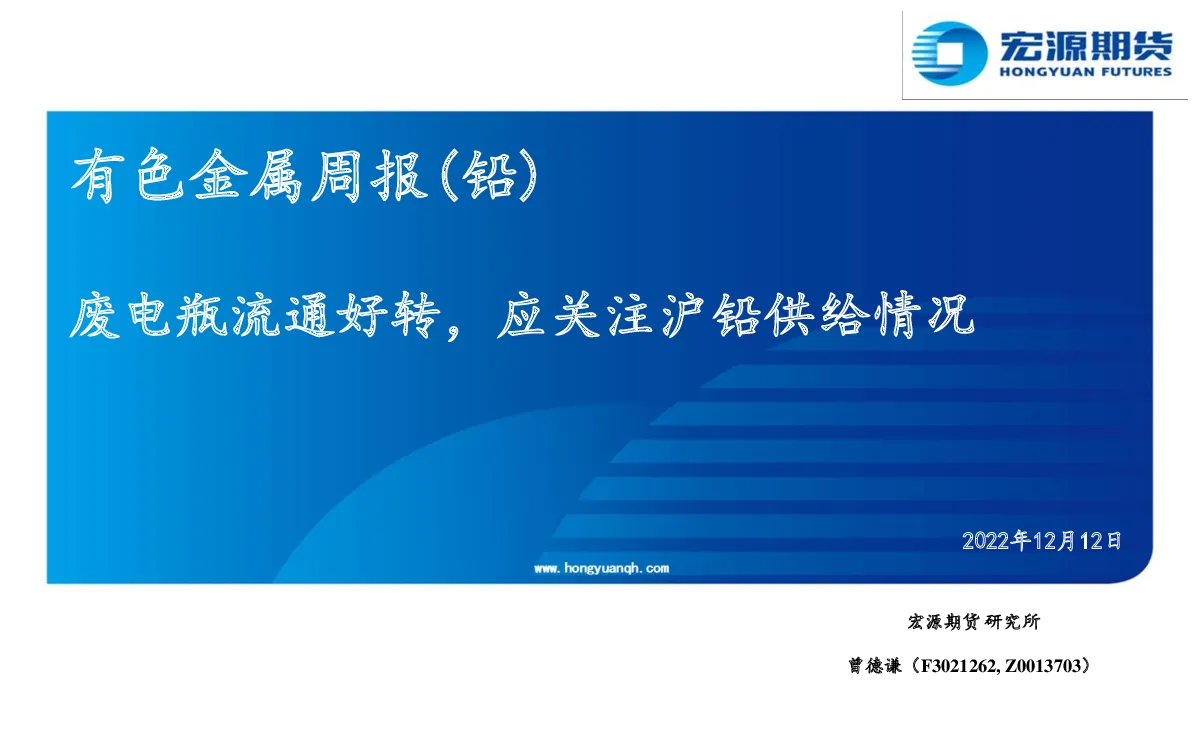 宏源期货
HONGYUAN FUTURES

有色金属周报(铅)

废电瓶流通好转，应关注沪铅供给情况

2022年12月12日

www.hongyuanqh.com

宏源期货研究所

曾德谦（F3021262, Z0013703）